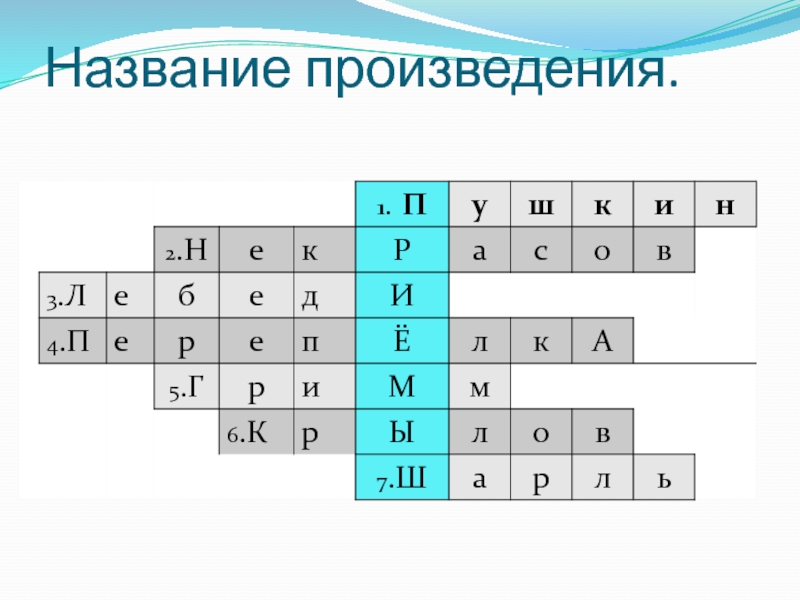 Название произведения.

|  |  |  |  |  |  |  |  |  |  |  |
|---|---|---|---|---|---|---|---|---|---|---|
|  |  |  |  |  | 1. П | у | ш | к | и | н |
|  |  | 2.Н | е | к | Р | а | с | о | в |  |
| 3.Л | е | б | е | д | И |  |  |  |  |  |
| 4.П | е | р | е | п | Ё | л | к | А |  |  |
|  |  | 5.Г | р | и | М | м |  |  |  |  |
|  |  |  | 6.К | р | Ы | л | о | в |  |  |
|  |  |  |  |  | 7.Ш | а | р | л | ь |  |